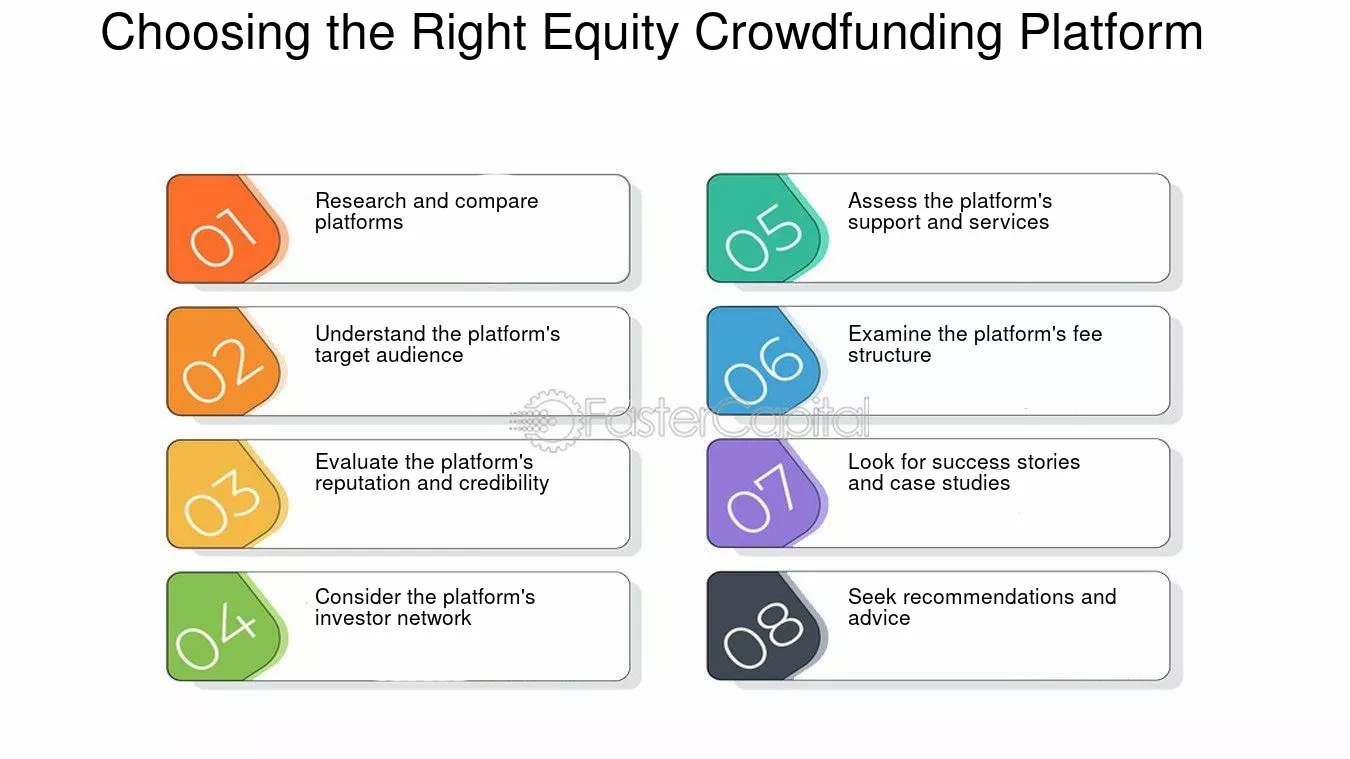 Choosing the Right Equity Crowdfunding Platform

01 Research and compare platforms

02 Understand the platform's target audience

03 Evaluate the platform's reputation and credibility

04 Consider the platform's investor network

05 Assess the platform's support and services

06 Examine the platform's fee structure

07 Look for success stories and case studies

08 Seek recommendations and advice

FasterCapital